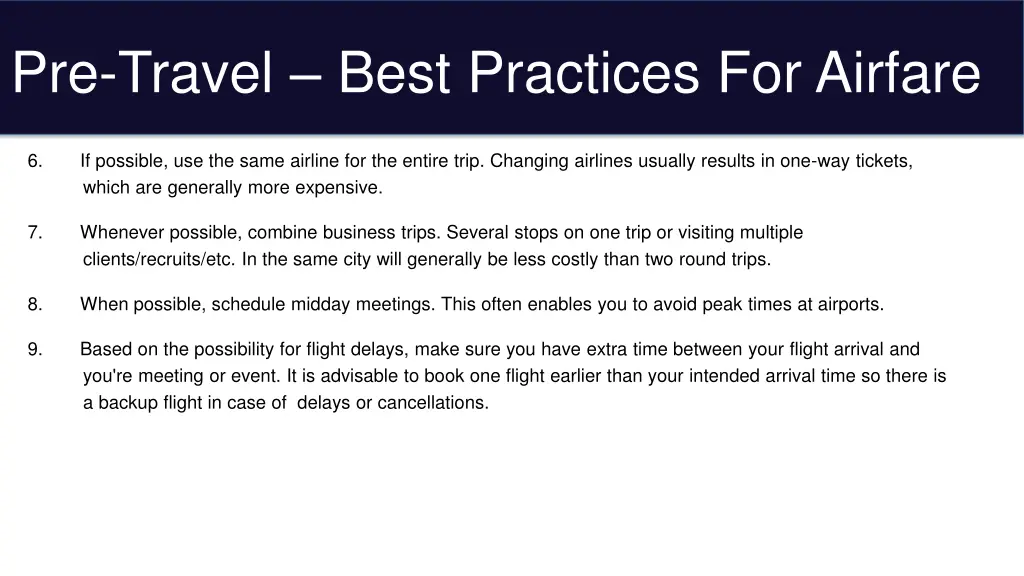 Pre-Travel – Best Practices For Airfare

6. If possible, use the same airline for the entire trip. Changing airlines usually results in one-way tickets, which are generally more expensive.

7. Whenever possible, combine business trips. Several stops on one trip or visiting multiple clients/recruits/etc. In the same city will generally be less costly than two round trips.

8. When possible, schedule midday meetings. This often enables you to avoid peak times at airports.

9. Based on the possibility for flight delays, make sure you have extra time between your flight arrival and you're meeting or event. It is advisable to book one flight earlier than your intended arrival time so there is a backup flight in case of delays or cancellations.